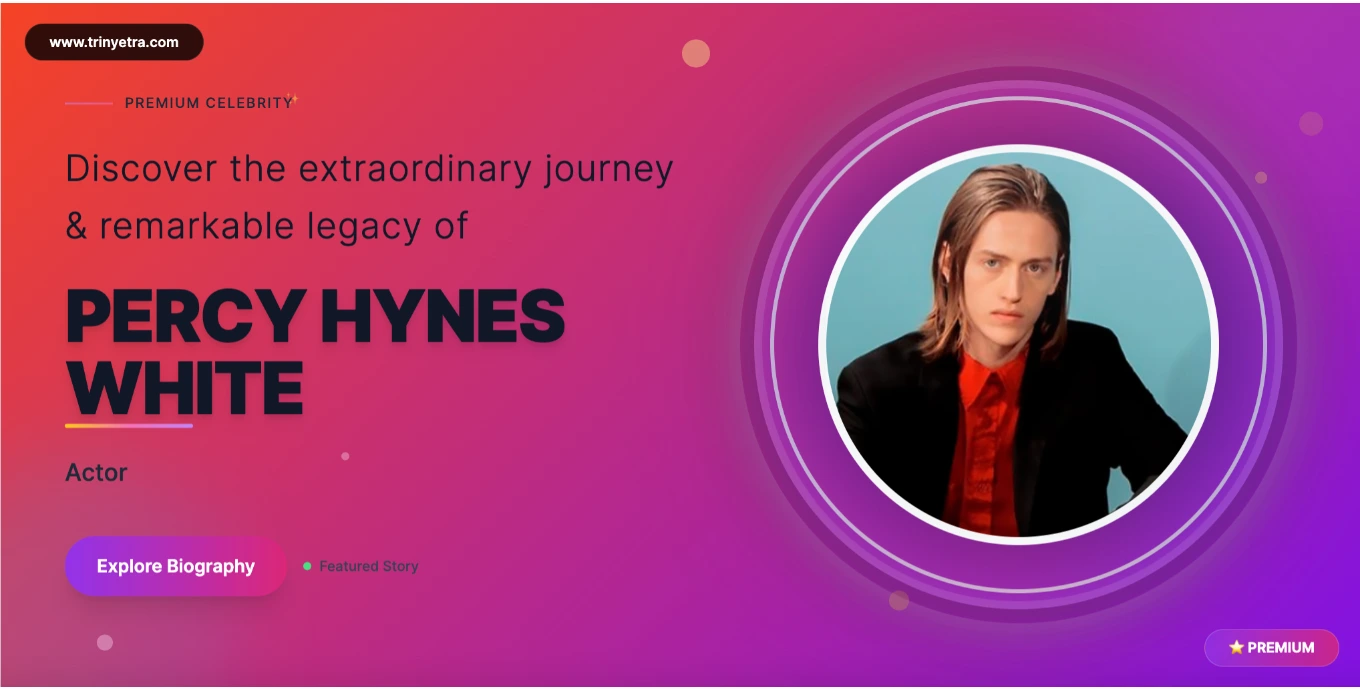 www.trinyetra.com

PREMIUM CELEBRITY✨

Discover the extraordinary journey & remarkable legacy of

PERCY HYNES WHITE

Actor

Explore Biography

Featured Story

⭐ PREMIUM